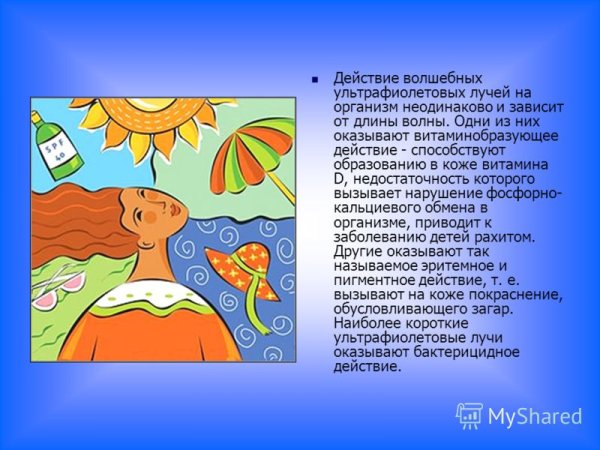 SPF 40

Действие волшебных ультрафиолетовых лучей на организм неодинаково и зависит от длины волны. Одни из них оказывают витаминобразующее действие - способствуют образованию в коже витамина D, недостаточность которого вызывает нарушение фосфорно-кальциевого обмена в организме, приводит к заболеванию детей рахитом. Другие оказывают так называемое эритемное и пигментное действие, т. е. вызывают на коже покраснение, обусловливающего загар. Наиболее короткие ультрафиолетовые лучи оказывают бактерицидное действие.

MyShared